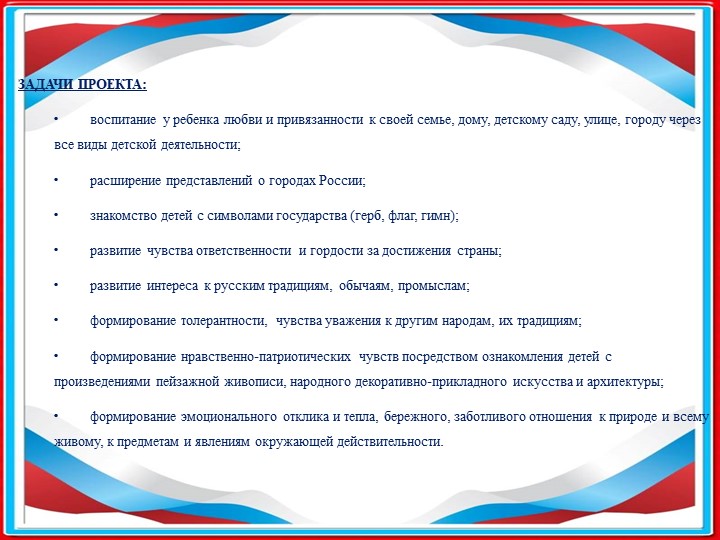 ЗАДАЧИ ПРОЕКТА:

• воспитание у ребенка любви и привязанности к своей семье, дому, детскому саду, улице, городу через все виды детской деятельности;

• расширение представлений о городах России;

• знакомство детей с символами государства (герб, флаг, гимн);

• развитие чувства ответственности и гордости за достижения страны;

• развитие интереса к русским традициям, обычаям, промыслам;

• формирование толерантности, чувства уважения к другим народам, их традициям;

• формирование нравственно-патриотических чувств посредством ознакомления детей с произведениями пейзажной живописи, народного декоративно-прикладного искусства и архитектуры;

• формирование эмоционального отклика и тепла, бережного, заботливого отношения к природе и всему живому, к предметам и явлениям окружающей действительности.